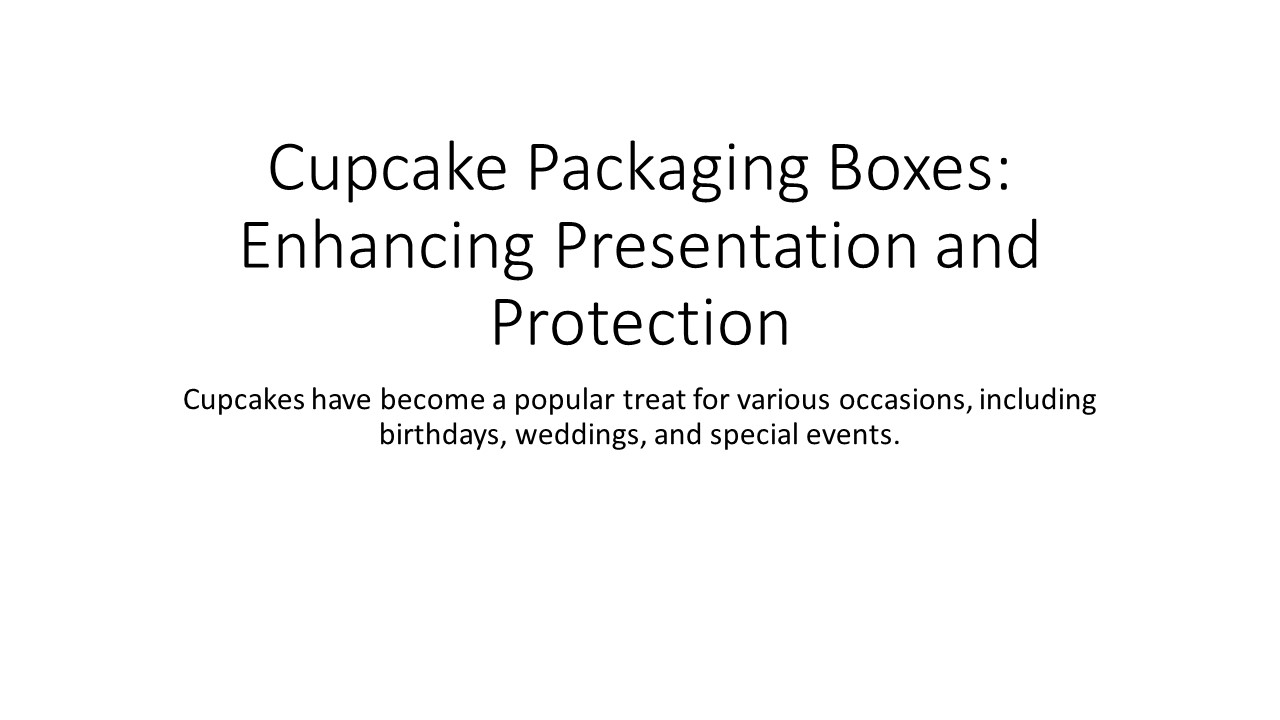 Cupcake Packaging Boxes: Enhancing Presentation and Protection

Cupcakes have become a popular treat for various occasions, including birthdays, weddings, and special events.